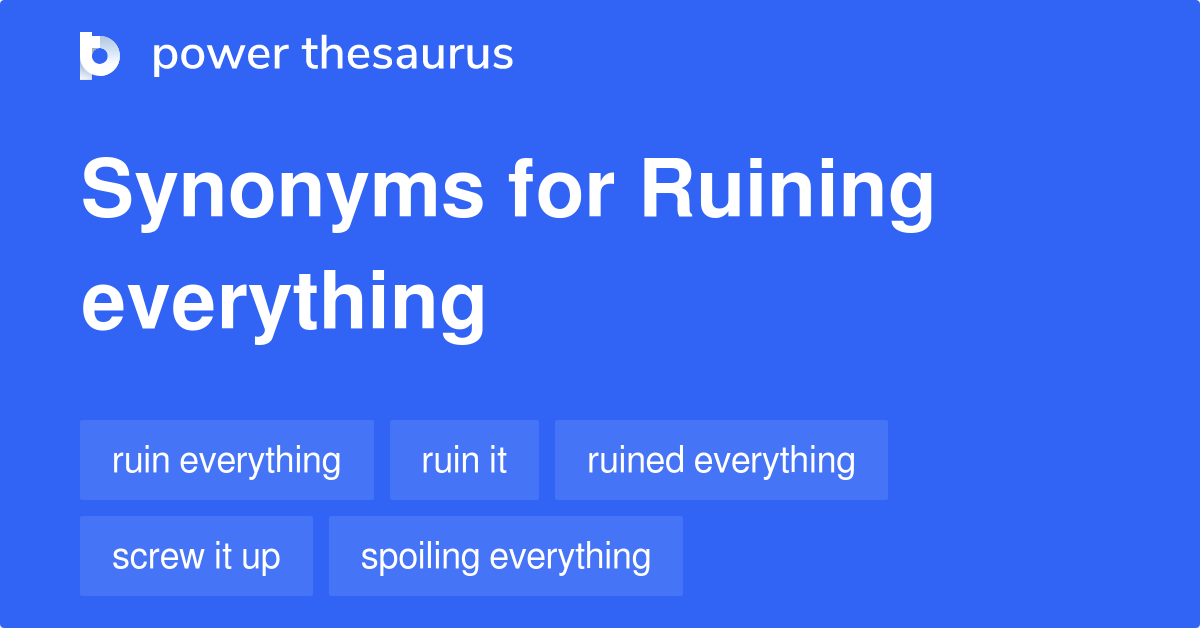 power thesaurus

Synonyms for Ruining everything

ruin everything

ruin it

ruined everything

screw it up

spoiling everything